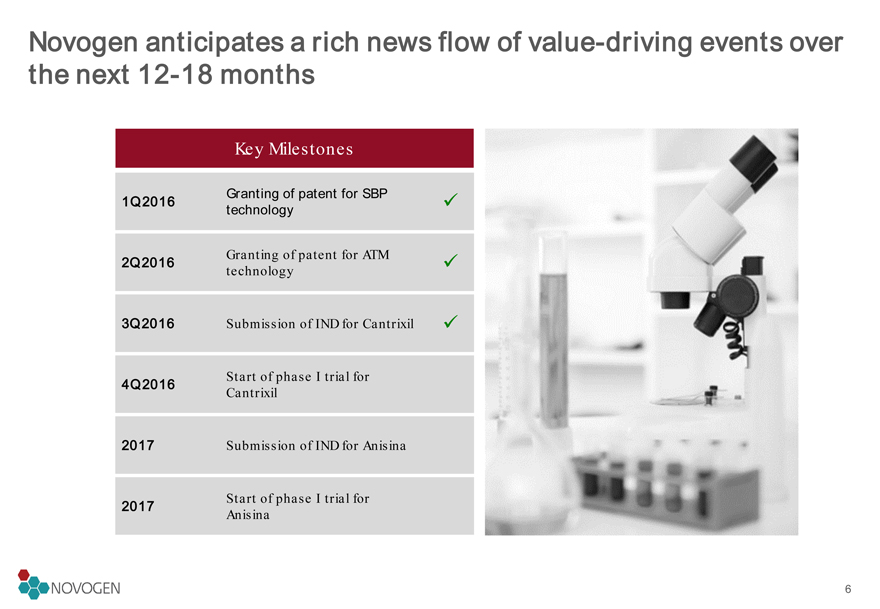 Novogen anticipates a rich news flow of value-driving events over the next 12-18 months

| Key Milestones | | |
|---|---|---|
| 1Q2016 | Granting of patent for SBP technology | ✓ |
| 2Q2016 | Granting of patent for ATM technology | ✓ |
| 3Q2016 | Submission of IND for Cantrixil | ✓ |
| 4Q2016 | Start of phase I trial for Cantrixil | |
| 2017 | Submission of IND for Anisina | |
| 2017 | Start of phase I trial for Anisina | |

NOVOGEN

6